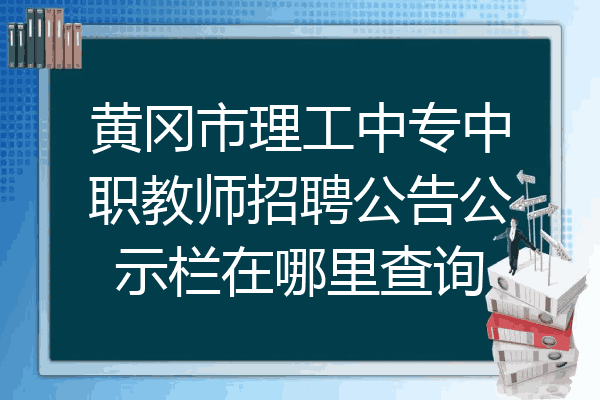 黄冈市理工中专中职教师招聘公告公示栏在哪里查询